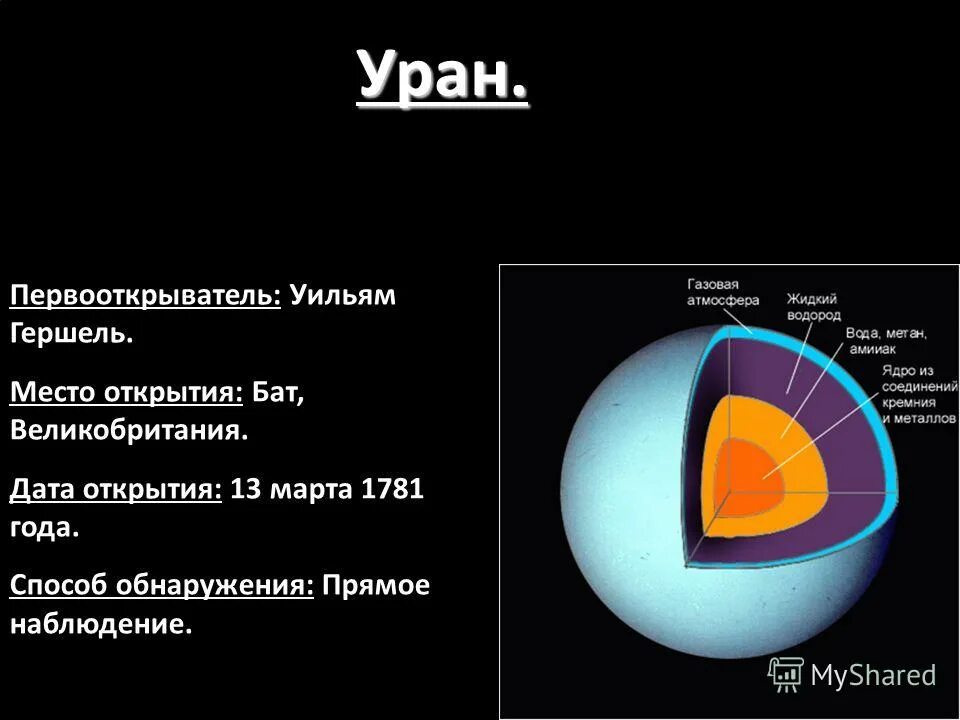 Уран.

Первооткрыватель: Уильям Гершель.

Место открытия: Бат, Великобритания.

Дата открытия: 13 марта 1781 года.

Способ обнаружения: Прямое наблюдение.

Газовая атмосфера

Жидкий водород

Вода, метан, аммиак

Ядро из соединений кремния и металлов

MyShared